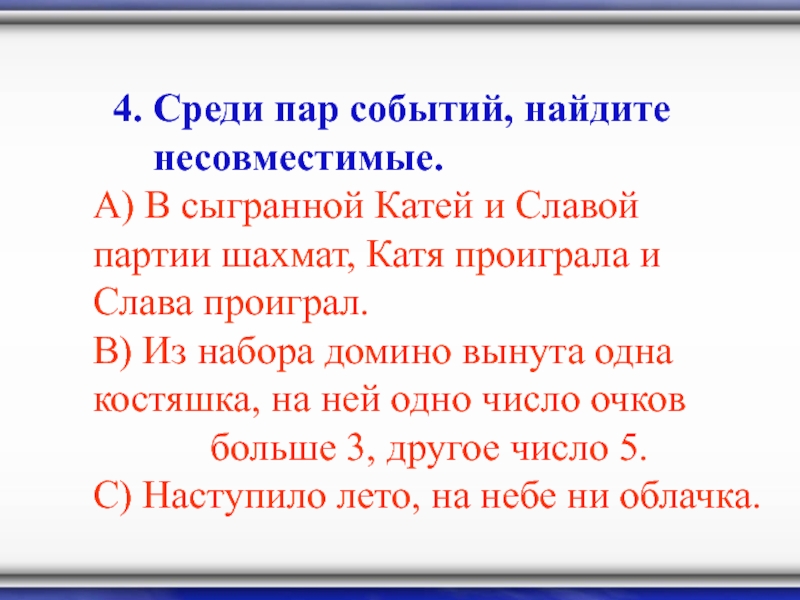 4. Среди пар событий, найдите несовместимые.

А) В сыгранной Катей и Славой партии шахмат, Катя проиграла и Слава проиграл.

В) Из набора домино вынута одна костяшка, на ней одно число очков больше 3, другое число 5.

С) Наступило лето, на небе ни облачка.